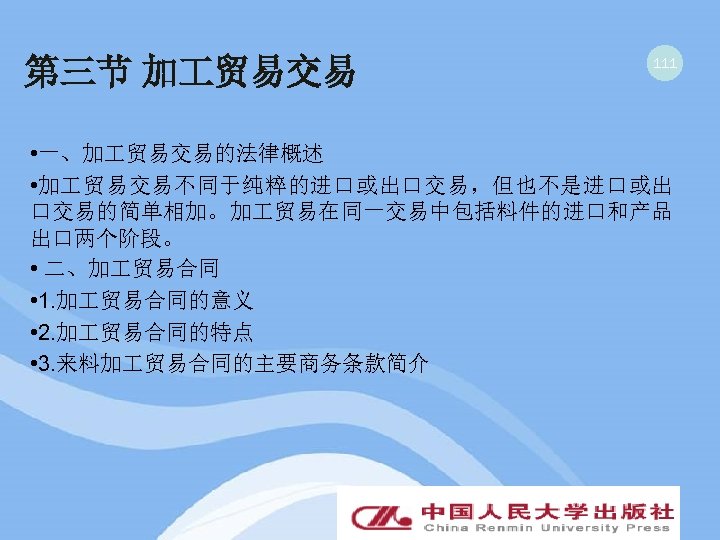 第三节 加工贸易交易

111

•一、加工贸易交易的法律概述

•加工贸易交易不同于纯粹的进口或出口交易，但也不是进口或出口交易的简单相加。加工贸易在同一交易中包括料件的进口和产品出口两个阶段。

• 二、加工贸易合同

•1.加工贸易合同的意义

•2.加工贸易合同的特点

•3.来料加工贸易合同的主要商务条款简介

中国人民大学出版社
China Renmin University Press